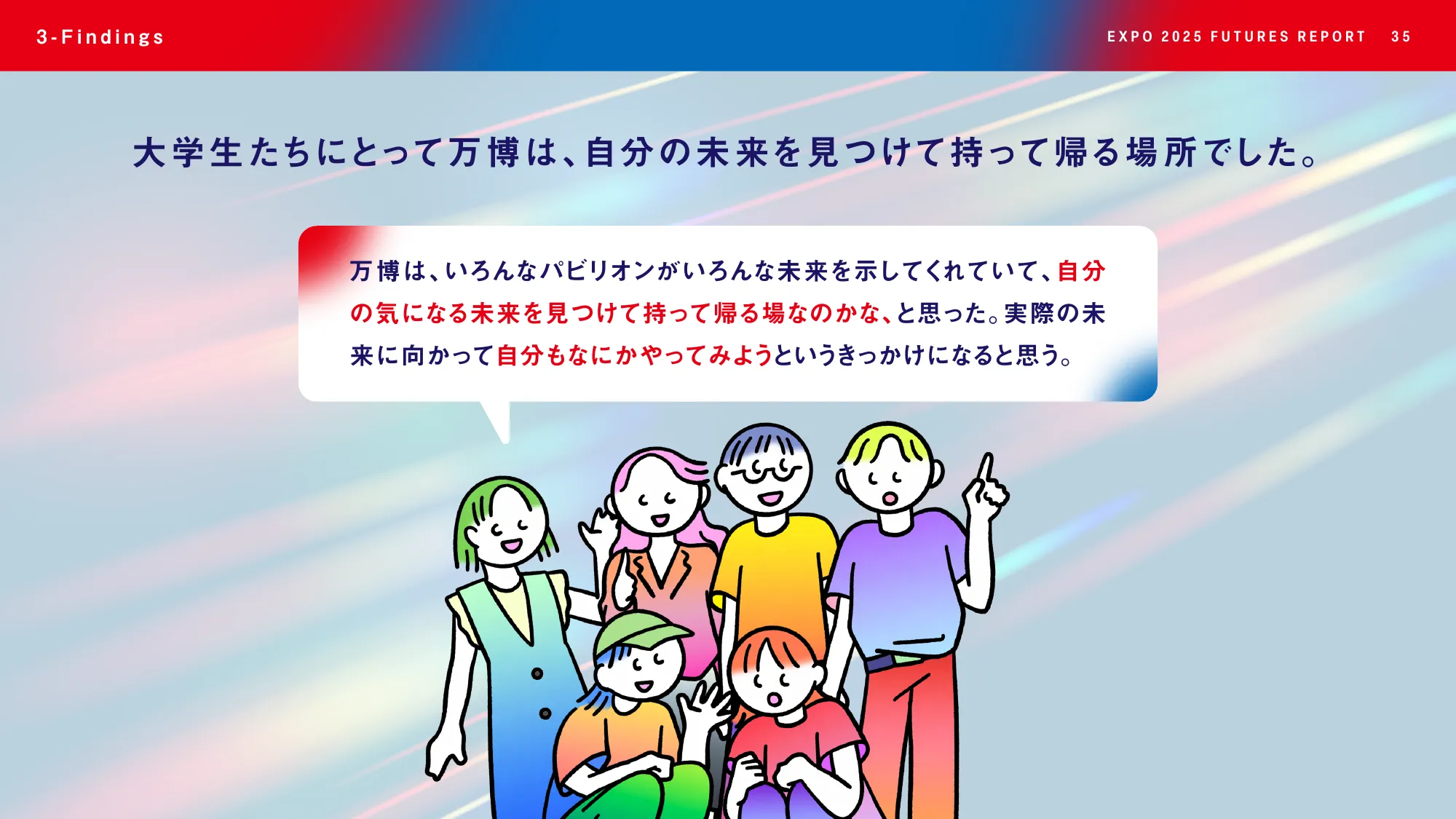 3-Findings

EXPO 2025 FUTURES REPORT 35

大学生たちにとって万博は、自分の未来を見つけて持って帰る場所でした。

万博は、いろんなパビリオンがいろんな未来を示してくれていて、自分の気になる未来を見つけて持って帰る場なのかな、と思った。実際の未来に向かって自分もなにかやってみようというきっかけになると思う。